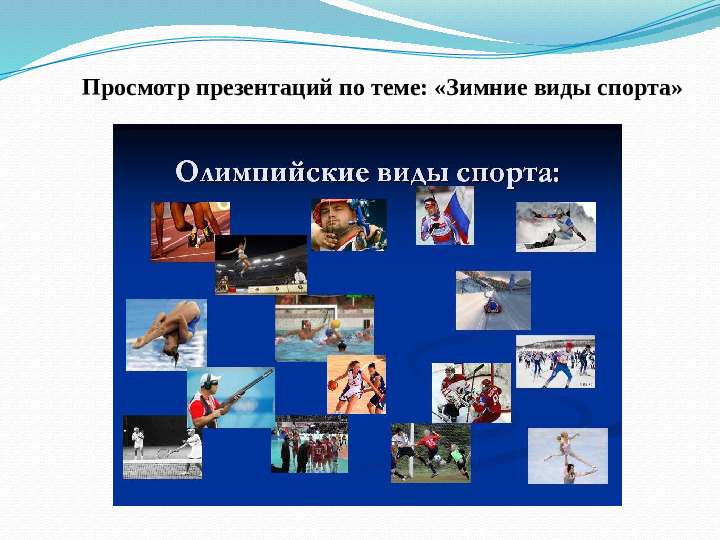 Просмотр презентаций по теме: «Зимние виды спорта»

Олимпийские виды спорта: